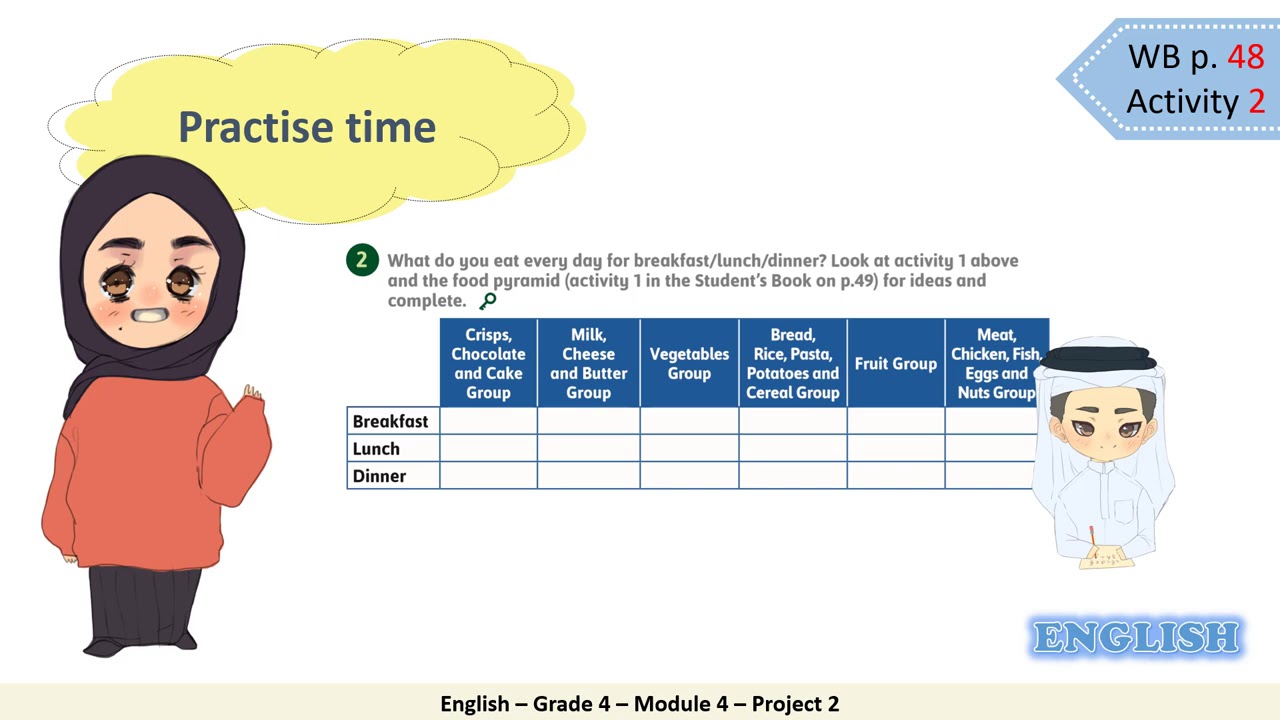 Practise time

WB p. 48
Activity 2

2 What do you eat every day for breakfast/lunch/dinner? Look at activity 1 above and the food pyramid (activity 1 in the Student's Book on p.49) for ideas and complete.

| | Crisps, Chocolate and Cake Group | Milk, Cheese and Butter Group | Vegetables Group | Bread, Rice, Pasta, Potatoes and Cereal Group | Fruit Group | Meat, Chicken, Fish, Eggs and Nuts Group |
|---|---|---|---|---|---|---|
| Breakfast | | | | | | |
| Lunch | | | | | | |
| Dinner | | | | | | |

ENGLISH

English – Grade 4 – Module 4 – Project 2